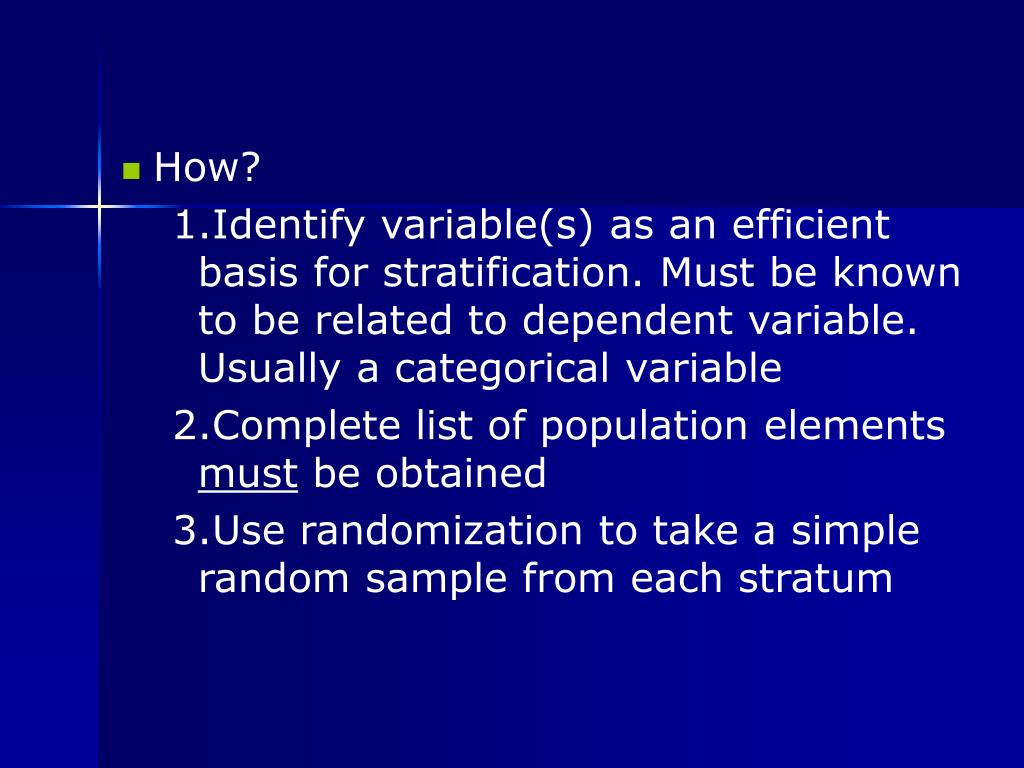 How?

1.Identify variable(s) as an efficient basis for stratification. Must be known to be related to dependent variable. Usually a categorical variable

2.Complete list of population elements must be obtained

3.Use randomization to take a simple random sample from each stratum